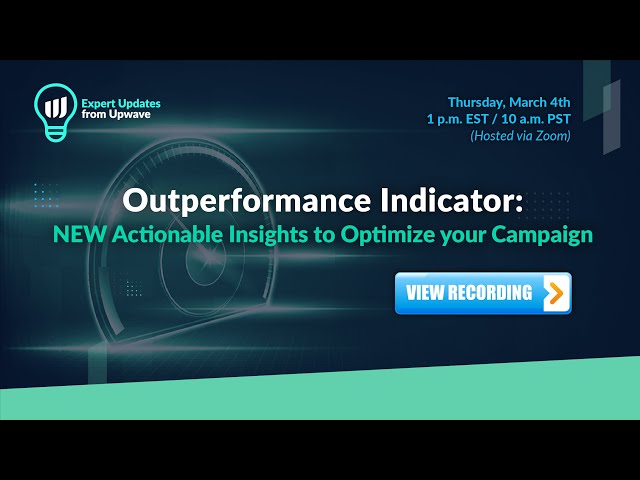 Expert Updates from Upwave

Thursday, March 4th
1 p.m. EST / 10 a.m. PST
(Hosted via Zoom)

Outperformance Indicator:
NEW Actionable Insights to Optimize your Campaign

VIEW RECORDING